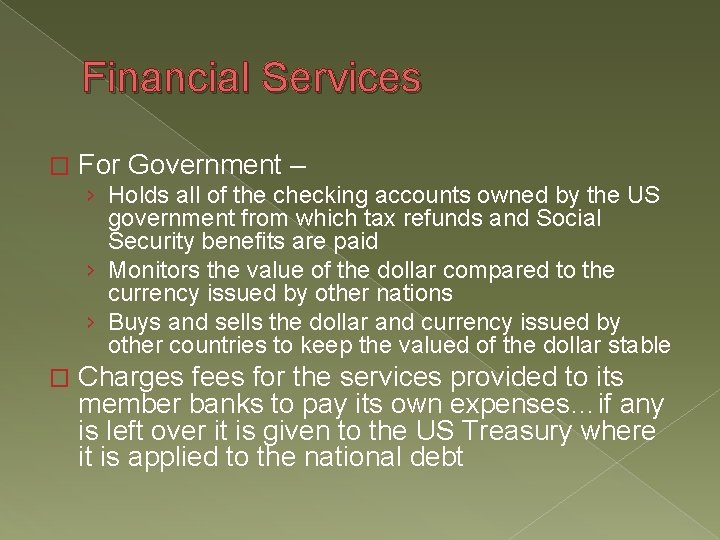 Financial Services

For Government –

› Holds all of the checking accounts owned by the US government from which tax refunds and Social Security benefits are paid

› Monitors the value of the dollar compared to the currency issued by other nations

› Buys and sells the dollar and currency issued by other countries to keep the valued of the dollar stable

Charges fees for the services provided to its member banks to pay its own expenses…if any is left over it is given to the US Treasury where it is applied to the national debt